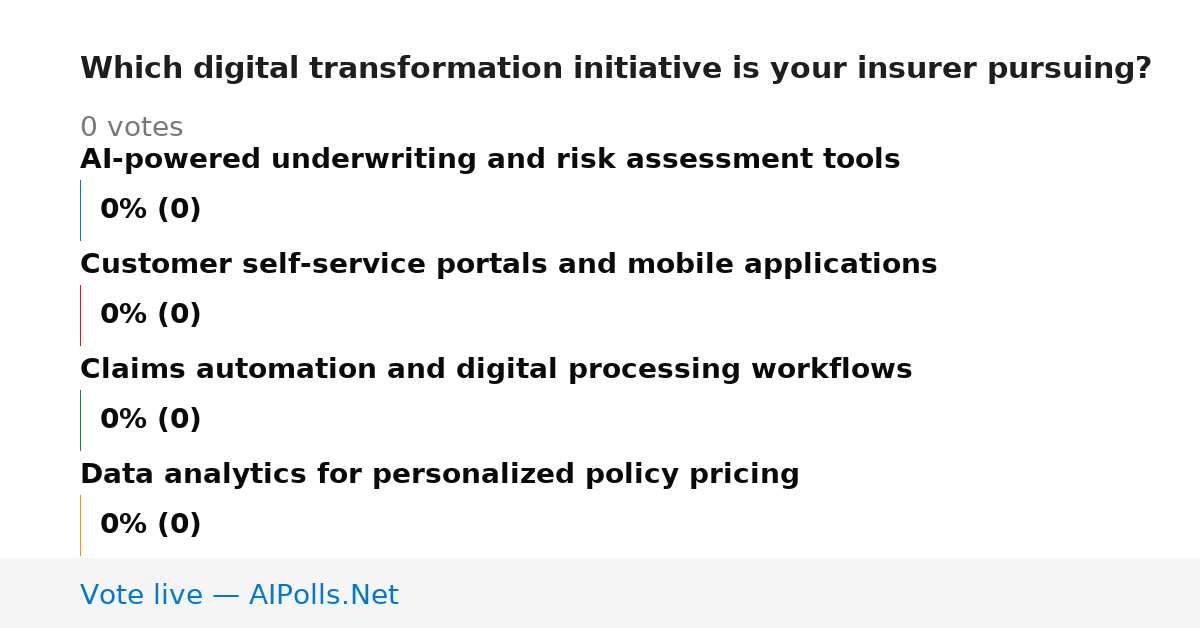 Which digital transformation initiative is your insurer pursuing?

0 votes

AI-powered underwriting and risk assessment tools

0% (0)

Customer self-service portals and mobile applications

0% (0)

Claims automation and digital processing workflows

0% (0)

Data analytics for personalized policy pricing

0% (0)

Vote live — AIPolls.Net